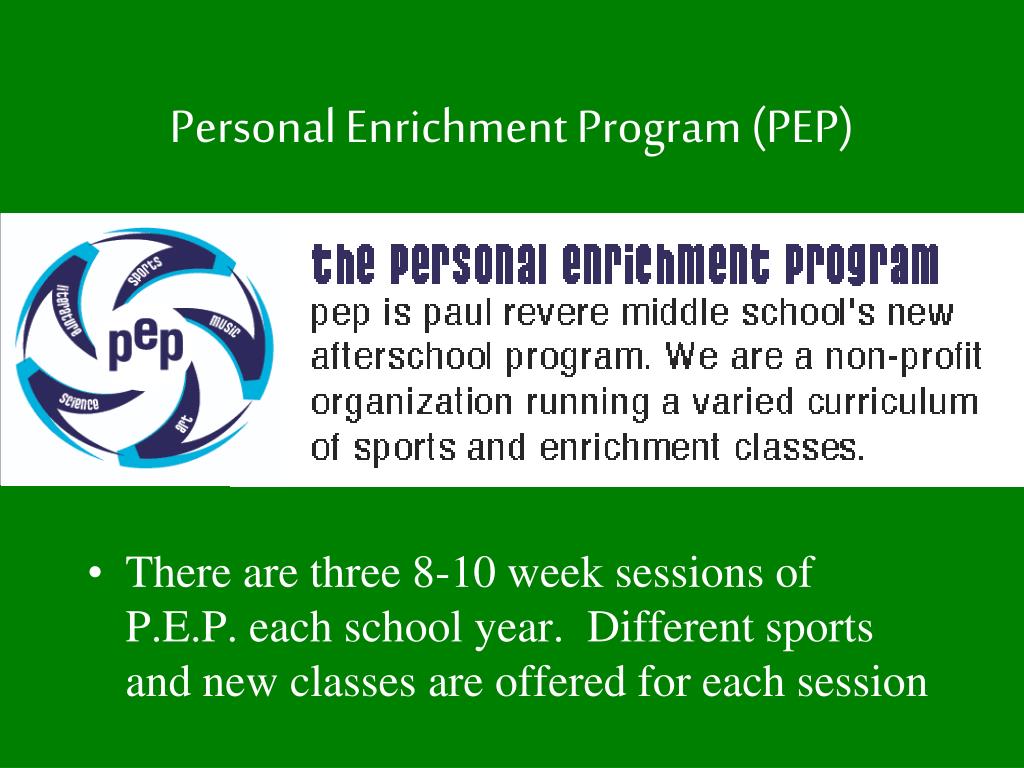 Personal Enrichment Program (PEP)

sports
music
art
science
literature
pep

the personal enrichment program
pep is paul revere middle school's new afterschool program. We are a non-profit organization running a varied curriculum of sports and enrichment classes.

• There are three 8-10 week sessions of P.E.P. each school year. Different sports and new classes are offered for each session